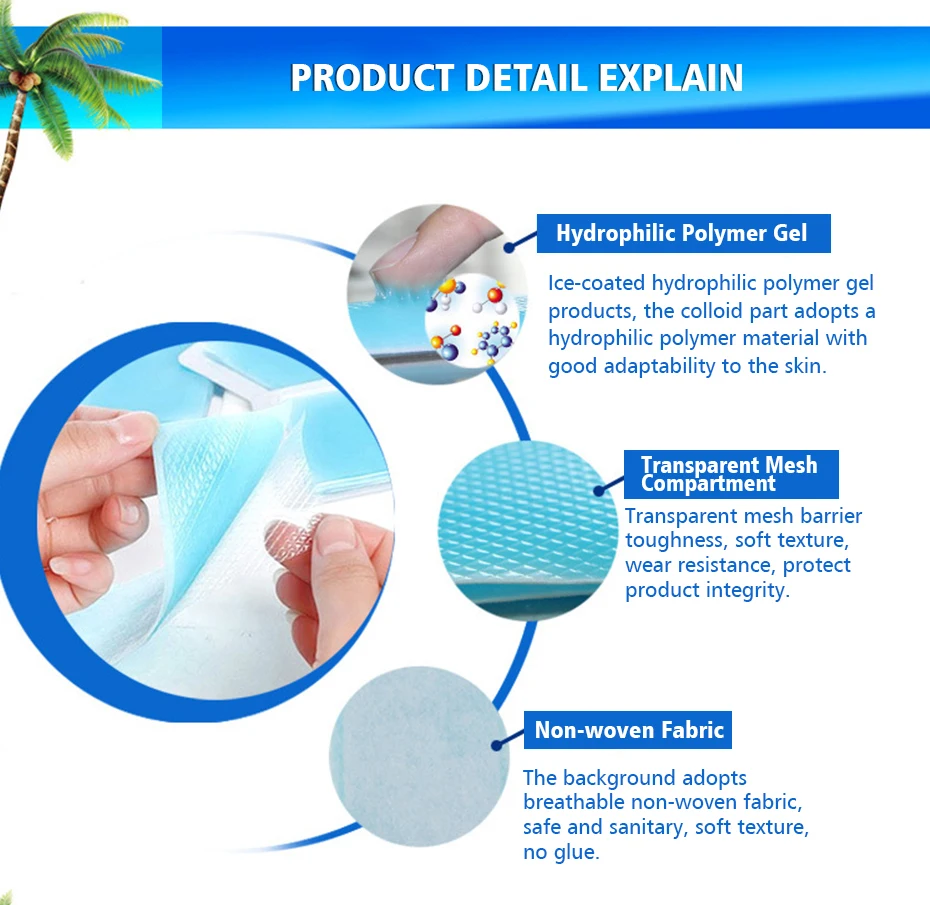 PRODUCT DETAIL EXPLAIN

Hydrophilic Polymer Gel

Ice-coated hydrophilic polymer gel products, the colloid part adopts a hydrophilic polymer material with good adaptability to the skin.

Transparent Mesh Compartment

Transparent mesh barrier toughness, soft texture, wear resistance, protect product integrity.

Non-woven Fabric

The background adopts breathable non-woven fabric, safe and sanitary, soft texture, no glue.